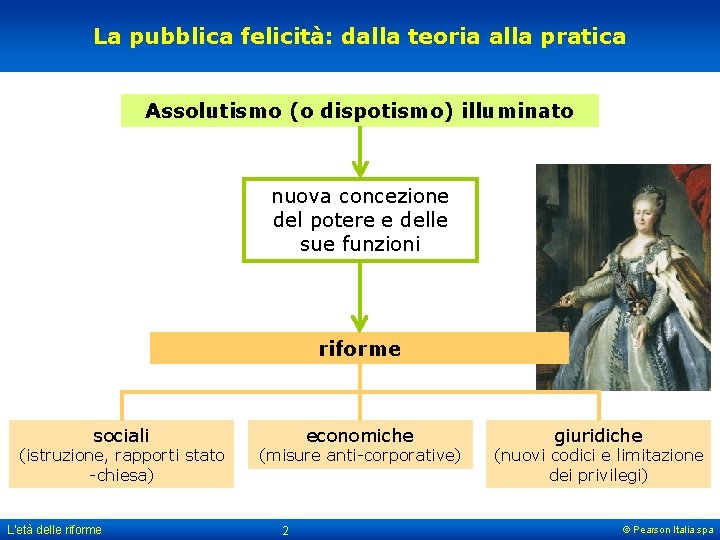 La pubblica felicità: dalla teoria alla pratica

Assolutismo (o dispotismo) illuminato

nuova concezione del potere e delle sue funzioni

riforme

sociali
(istruzione, rapporti stato -chiesa)

economiche
(misure anti-corporative)

giuridiche
(nuovi codici e limitazione dei privilegi)

L'età delle riforme
2
© Pearson Italia spa